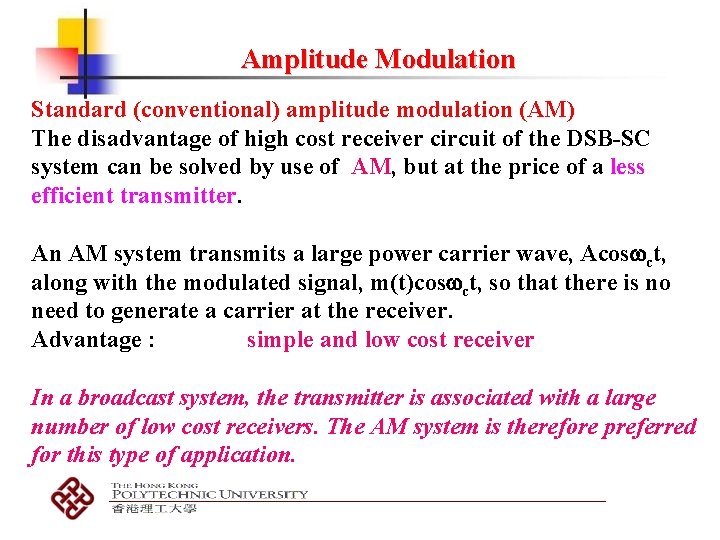 Amplitude Modulation

Standard (conventional) amplitude modulation (AM)
The disadvantage of high cost receiver circuit of the DSB-SC system can be solved by use of AM, but at the price of a less efficient transmitter.

An AM system transmits a large power carrier wave, $A\cos\omega_c t$, along with the modulated signal, $m(t)\cos\omega_c t$, so that there is no need to generate a carrier at the receiver.
Advantage : simple and low cost receiver

In a broadcast system, the transmitter is associated with a large number of low cost receivers. The AM system is therefore preferred for this type of application.

THE HONG KONG
POLYTECHNIC UNIVERSITY
香港理工大學